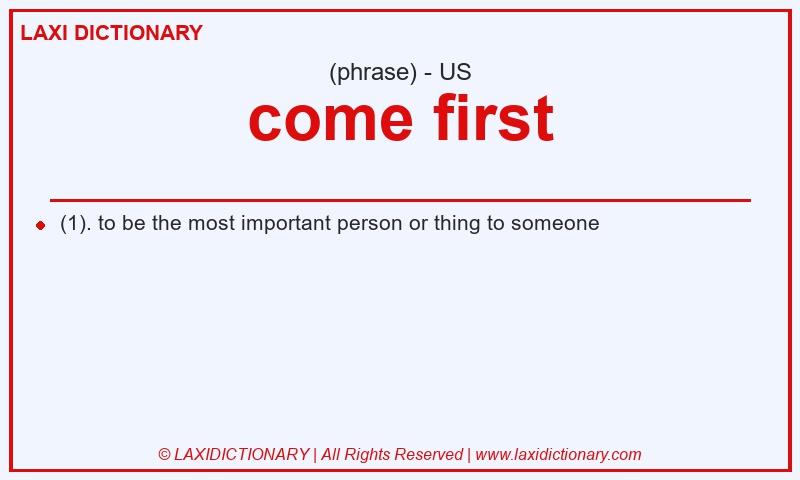 LAXI DICTIONARY

(phrase) - US

come first

(1). to be the most important person or thing to someone

© LAXIDICTIONARY | All Rights Reserved | www.laxidictionary.com